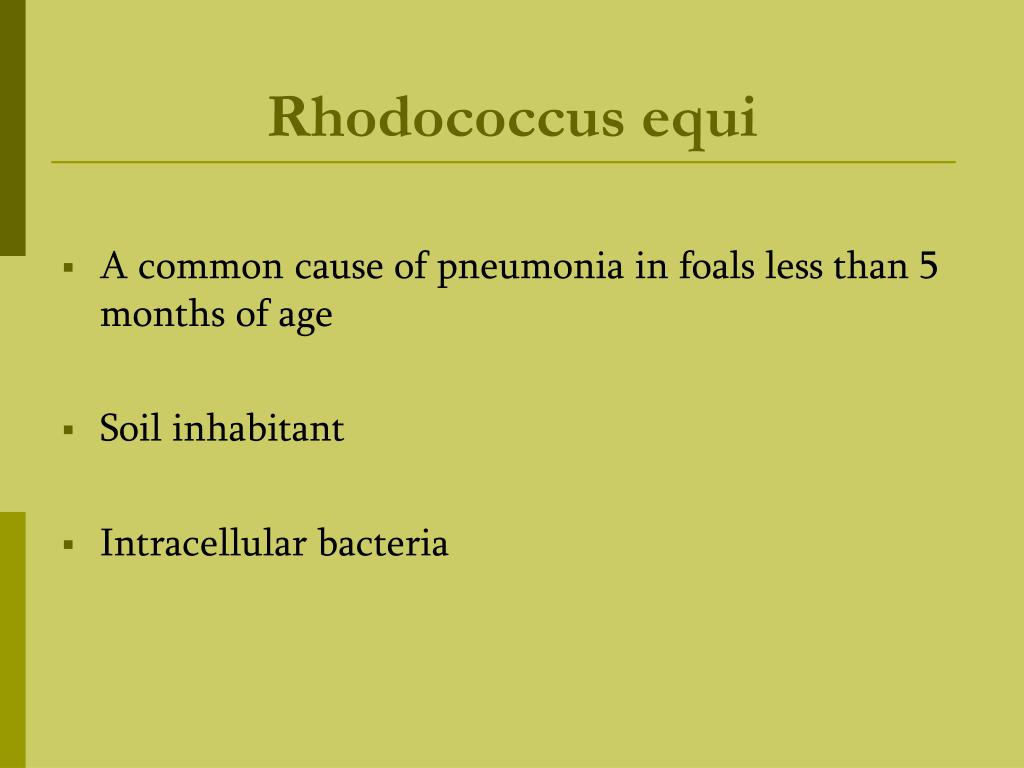 Rhodococcus equi

▪ A common cause of pneumonia in foals less than 5 months of age

▪ Soil inhabitant

▪ Intracellular bacteria